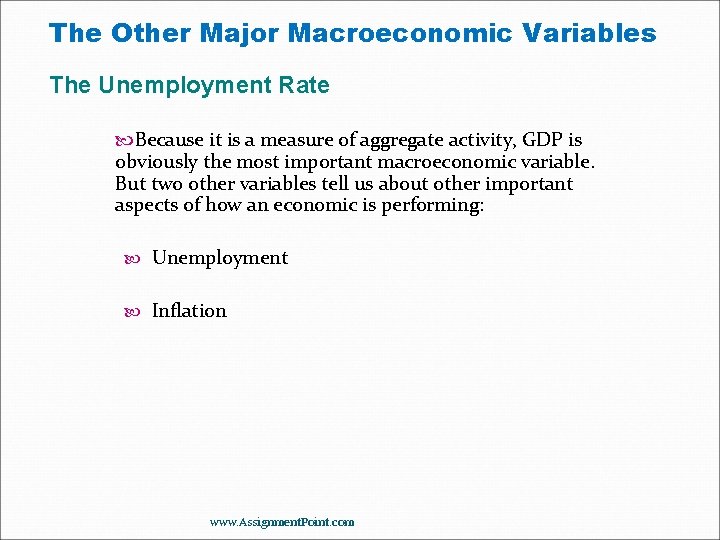 The Other Major Macroeconomic Variables

The Unemployment Rate

Because it is a measure of aggregate activity, GDP is obviously the most important macroeconomic variable. But two other variables tell us about other important aspects of how an economic is performing:

Unemployment

Inflation

www.AssignmentPoint.com